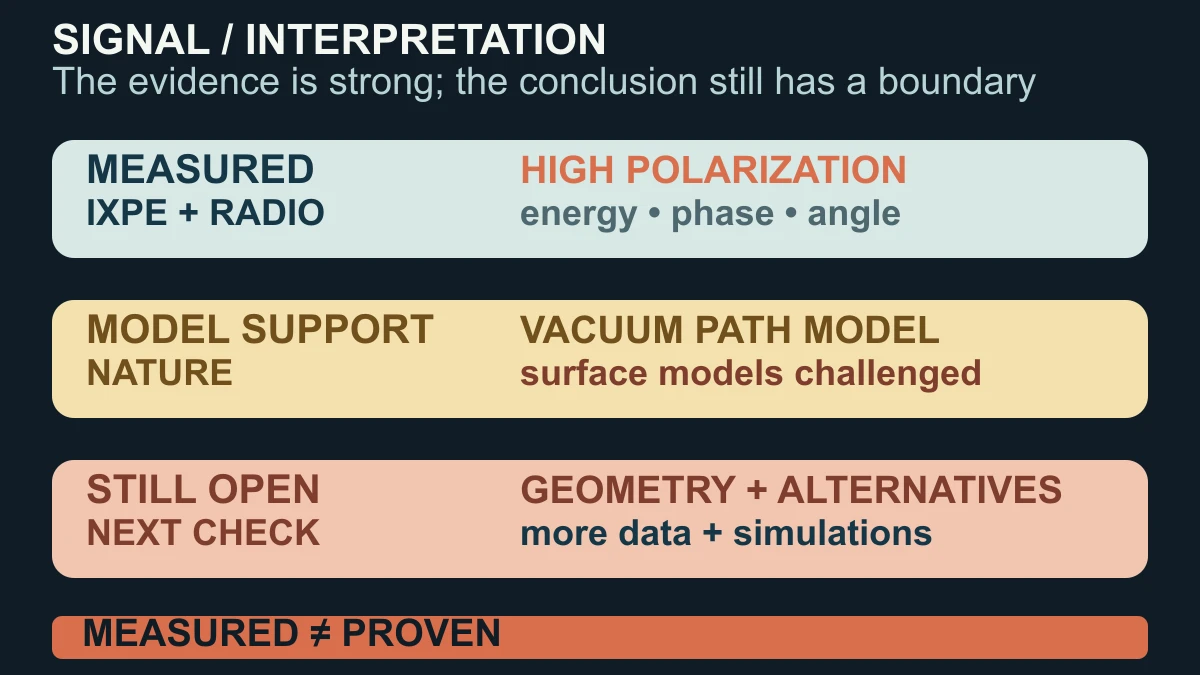 SIGNAL / INTERPRETATION
The evidence is strong; the conclusion still has a boundary

MEASURED
IXPE + RADIO

HIGH POLARIZATION
energy • phase • angle

MODEL SUPPORT
NATURE

VACUUM PATH MODEL
surface models challenged

STILL OPEN
NEXT CHECK

GEOMETRY + ALTERNATIVES
more data + simulations

MEASURED ≠ PROVEN